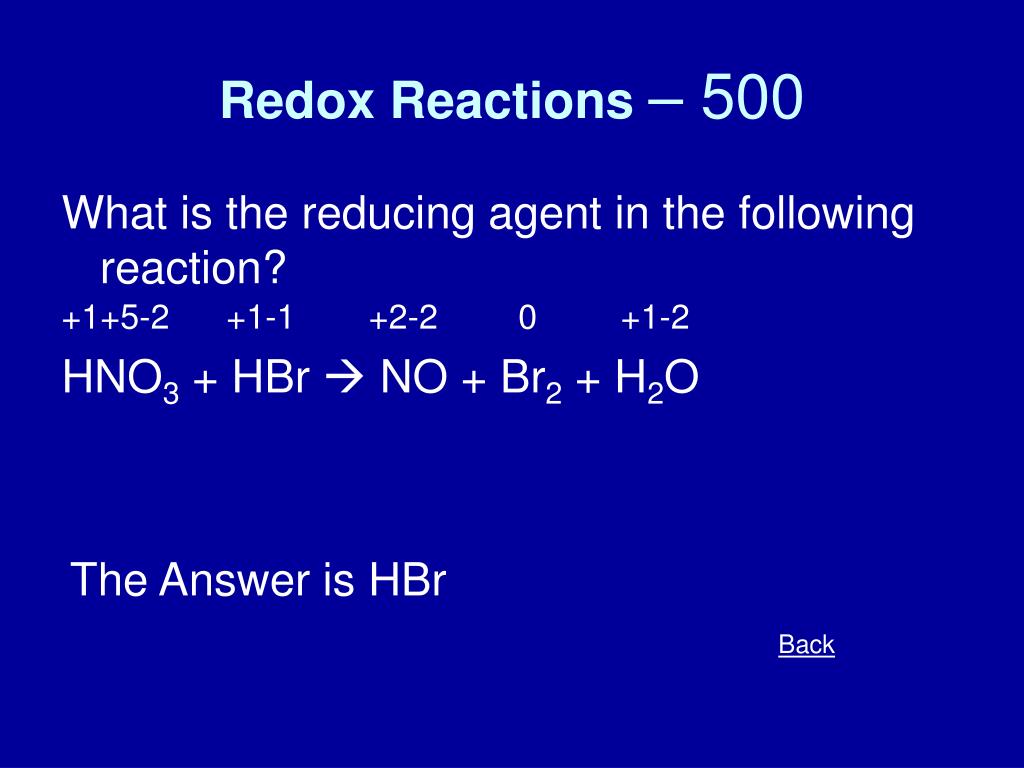 Redox Reactions – 500

What is the reducing agent in the following reaction?

+1+5-2 +1-1 +2-2 0 +1-2

$HNO_3 + HBr \rightarrow NO + Br_2 + H_2O$

The Answer is HBr

Back